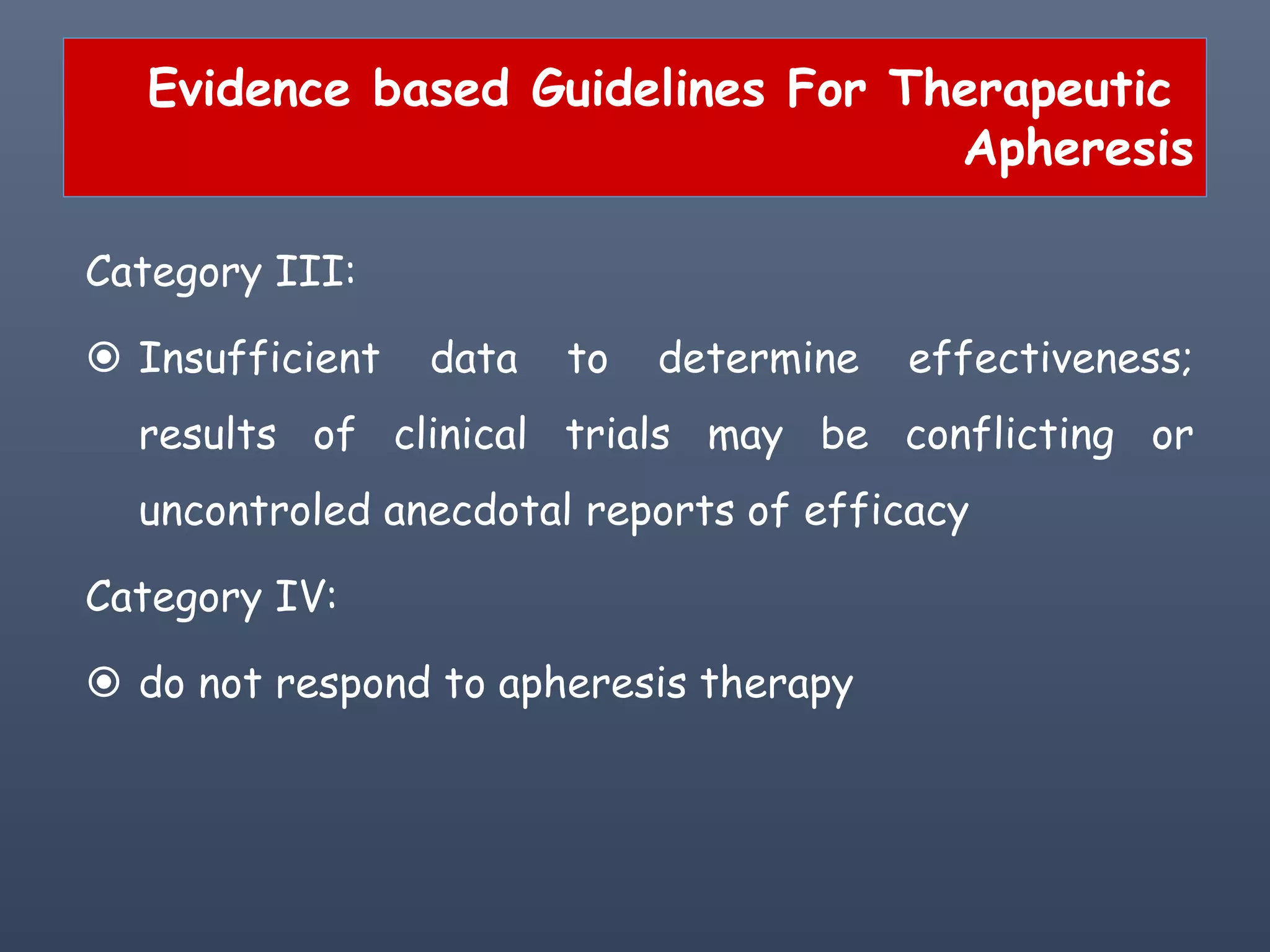 Evidence based Guidelines For Therapeutic Apheresis

Category III:

◉ Insufficient data to determine effectiveness; results of clinical trials may be conflicting or uncontroled anecdotal reports of efficacy

Category IV:

◉ do not respond to apheresis therapy